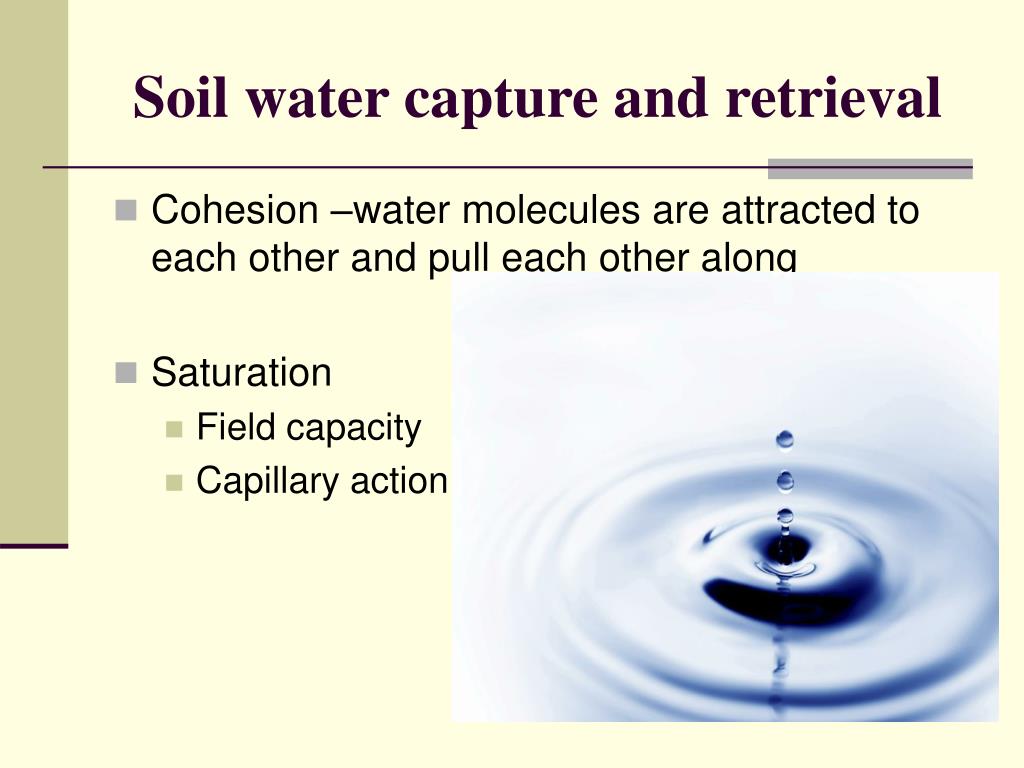 Soil water capture and retrieval

Cohesion –water molecules are attracted to each other and pull each other along

Saturation

Field capacity

Capillary action